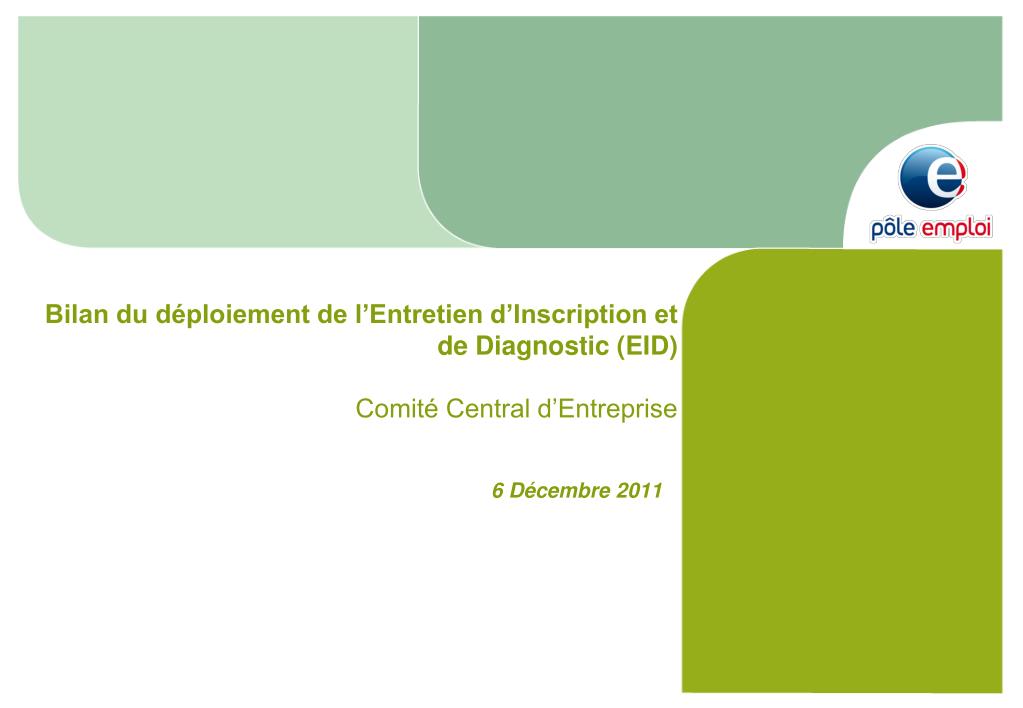 pôle emploi

Bilan du déploiement de l'Entretien d'Inscription et de Diagnostic (EID)

Comité Central d'Entreprise

6 Décembre 2011